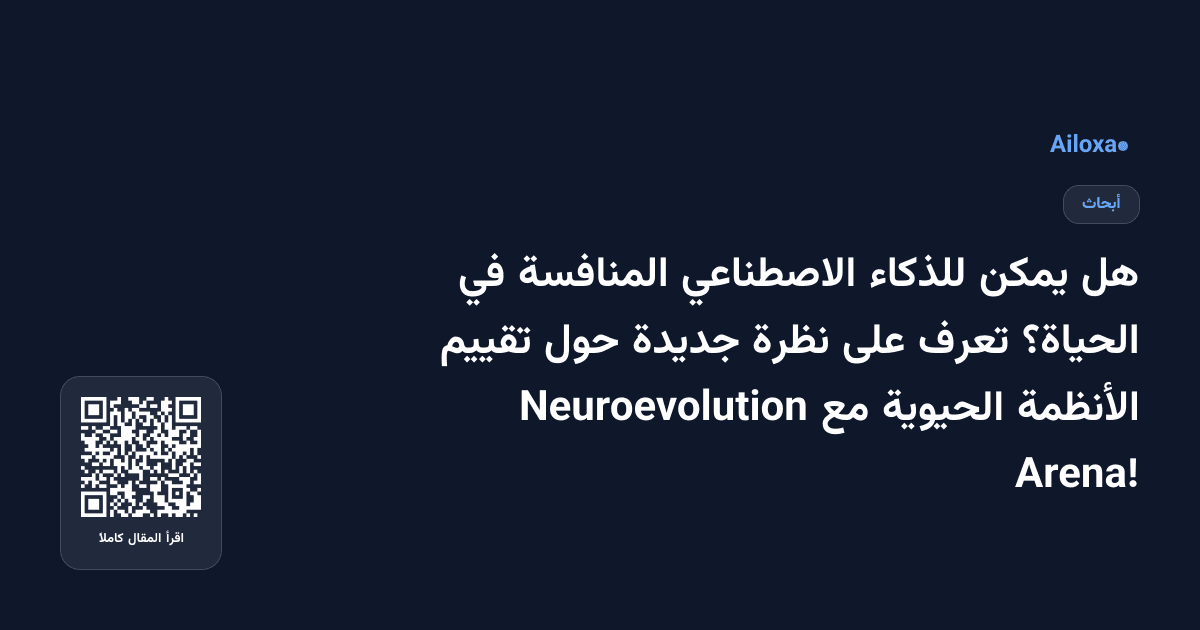 Ailoxa

أبحاث

هل يمكن للذكاء الاصطناعي المنافسة في الحياة؟ تعرف على نظرة جديدة حول تقييم الأنظمة الحيوية مع Neuroevolution Arena!

اقرأ المقال كاملا